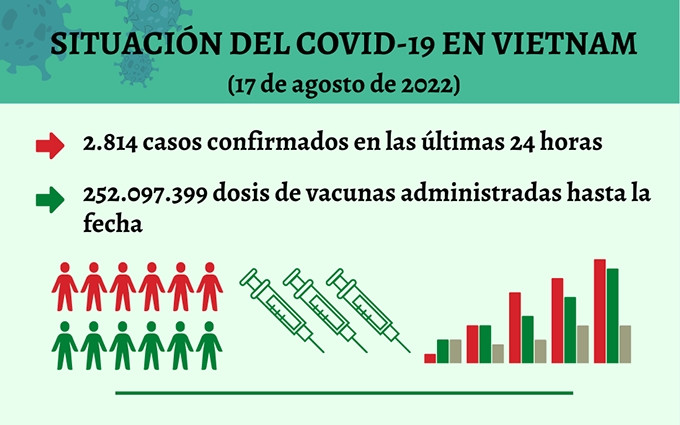 SITUACIÓN DEL COVID-19 EN VIETNAM
(17 de agosto de 2022)

2.814 casos confirmados en las últimas 24 horas

252.097.399 dosis de vacunas administradas hasta la fecha